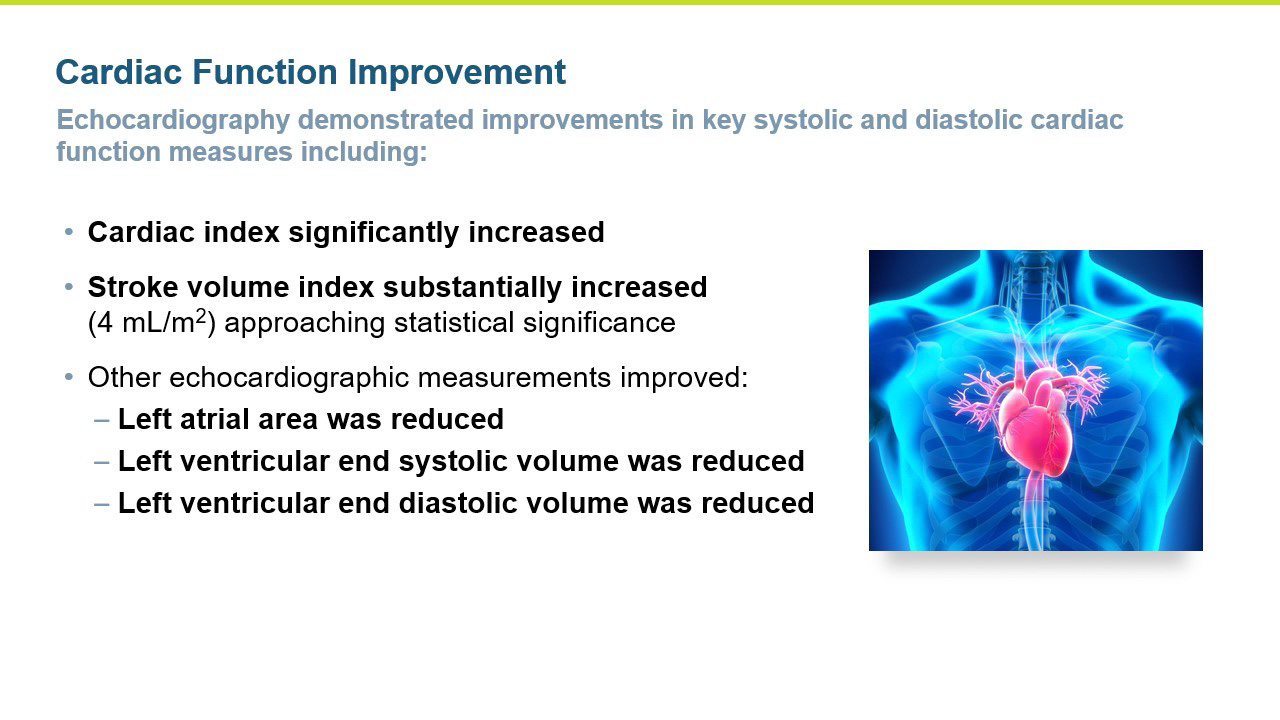 Cardiac Function Improvement

Echocardiography demonstrated improvements in key systolic and diastolic cardiac function measures including:

• Cardiac index significantly increased

• Stroke volume index substantially increased (4 mL/m$^2$) approaching statistical significance

• Other echocardiographic measurements improved:
– Left atrial area was reduced
– Left ventricular end systolic volume was reduced
– Left ventricular end diastolic volume was reduced